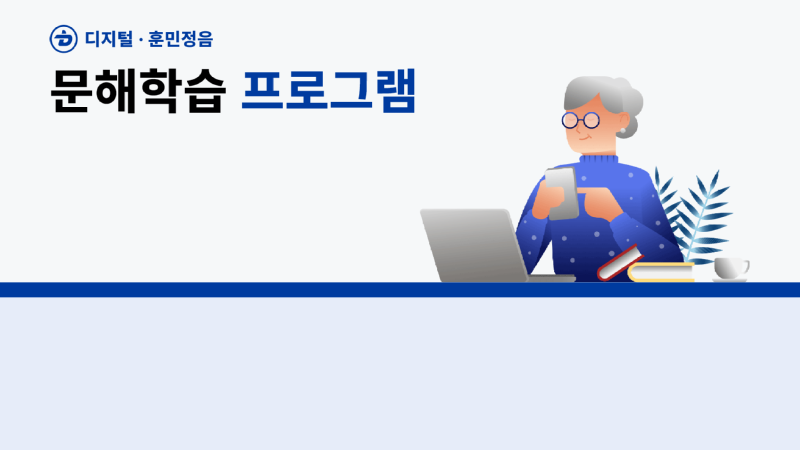 디지털 · 훈민정음

문해학습 프로그램